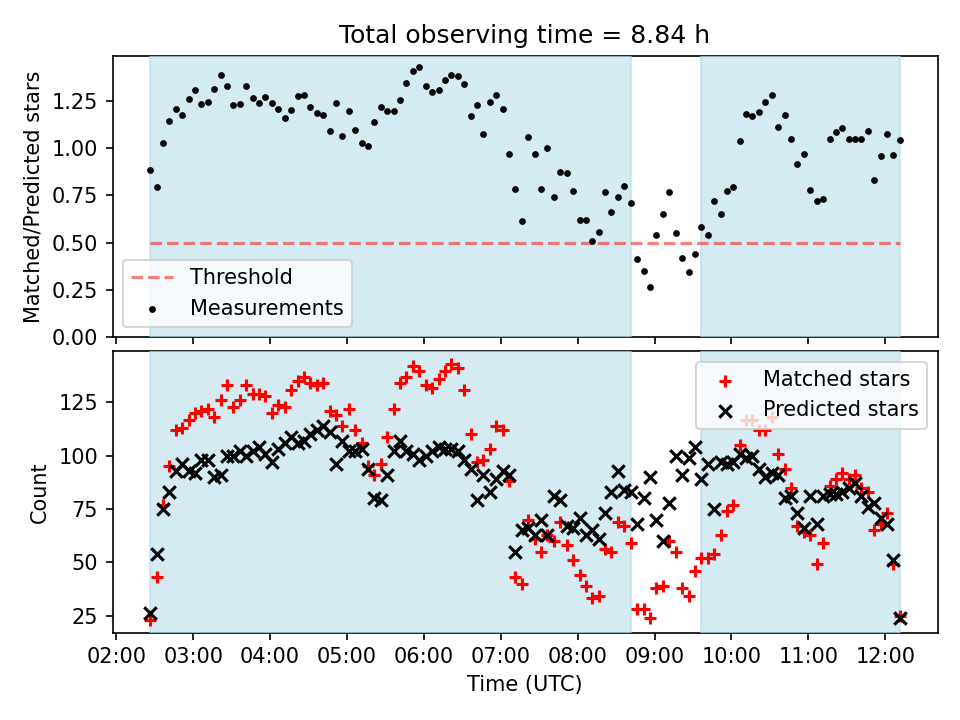 Total observing time = 8.84 h

Matched/Predicted stars

1.25
1.00
0.75
0.50
0.25
0.00

Threshold
Measurements

Count

125
100
75
50
25

Matched stars
Predicted stars

02:00 03:00 04:00 05:00 06:00 07:00 08:00 09:00 10:00 11:00 12:00

Time (UTC)